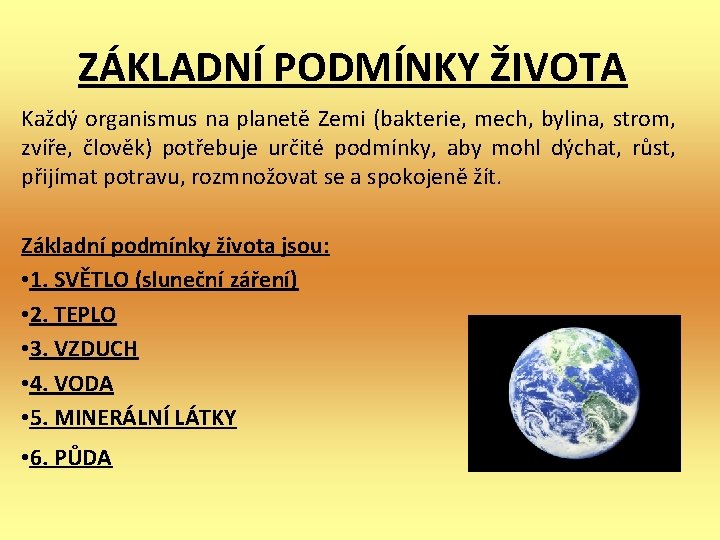 ZÁKLADNÍ PODMÍNKY ŽIVOTA

Každý organismus na planetě Zemi (bakterie, mech, bylina, strom, zvíře, člověk) potřebuje určité podmínky, aby mohl dýchat, růst, přijímat potravu, rozmnožovat se a spokojeně žít.

Základní podmínky života jsou:
•1. SVĚTLO (sluneční záření)
•2. TEPLO
•3. VZDUCH
•4. VODA
•5. MINERÁLNÍ LÁTKY
•6. PŮDA